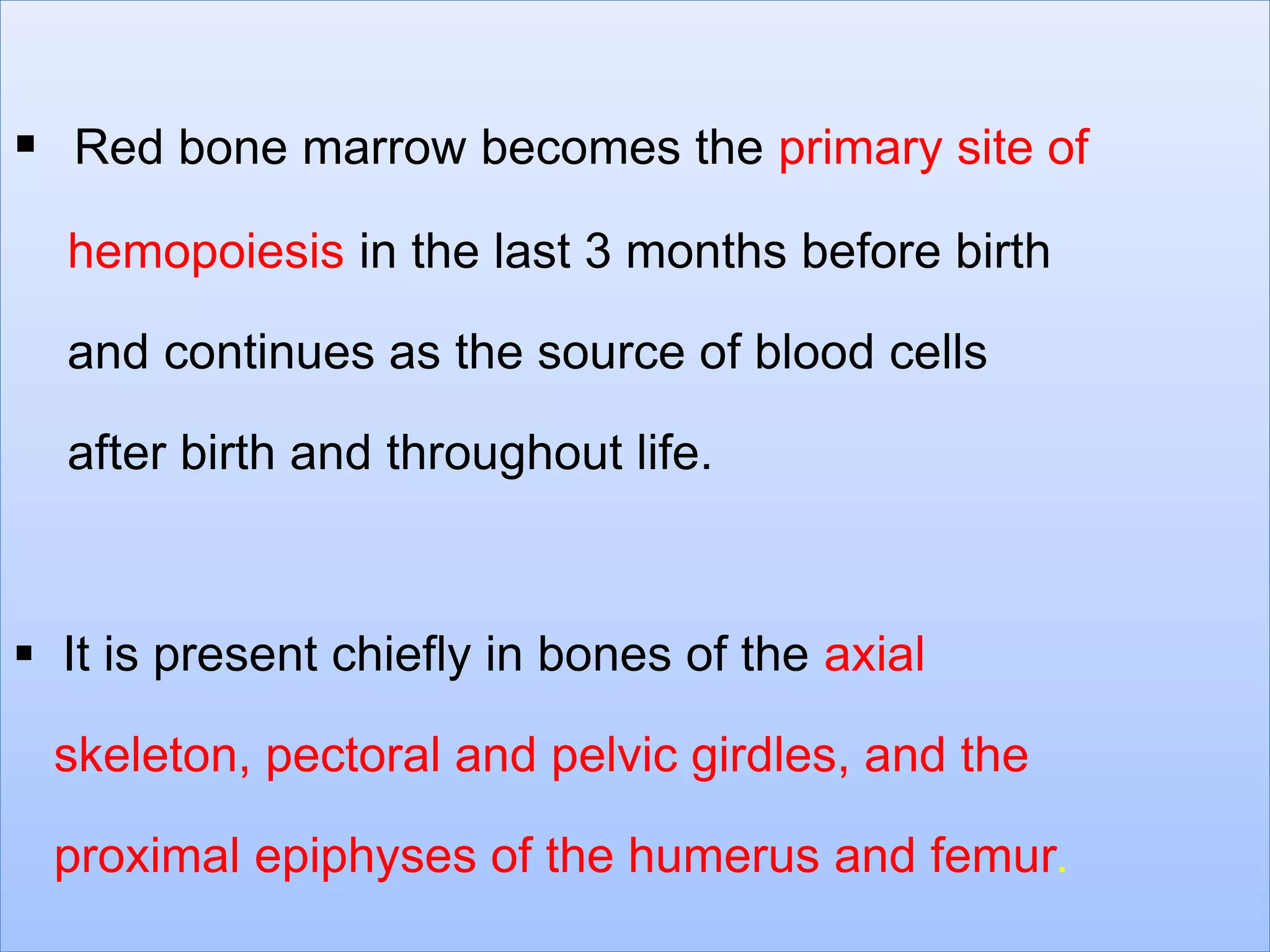 ▪ Red bone marrow becomes the primary site of hemopoiesis in the last 3 months before birth and continues as the source of blood cells after birth and throughout life.

▪ It is present chiefly in bones of the axial skeleton, pectoral and pelvic girdles, and the proximal epiphyses of the humerus and femur.